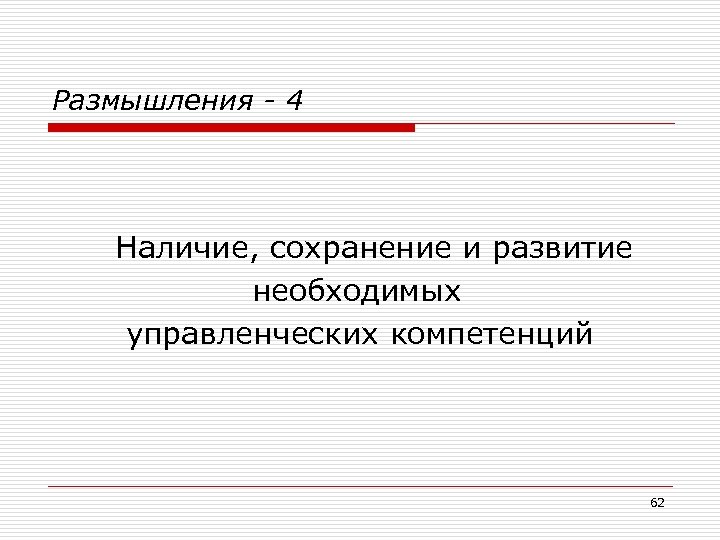 Размышления - 4

Наличие, сохранение и развитие необходимых управленческих компетенций

62